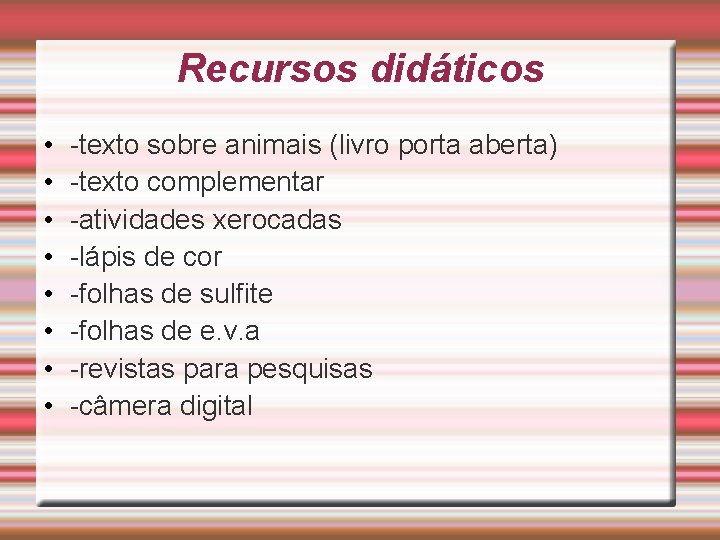 Recursos didáticos

• -texto sobre animais (livro porta aberta)
• -texto complementar
• -atividades xerocadas
• -lápis de cor
• -folhas de sulfite
• -folhas de e.v.a
• -revistas para pesquisas
• -câmera digital